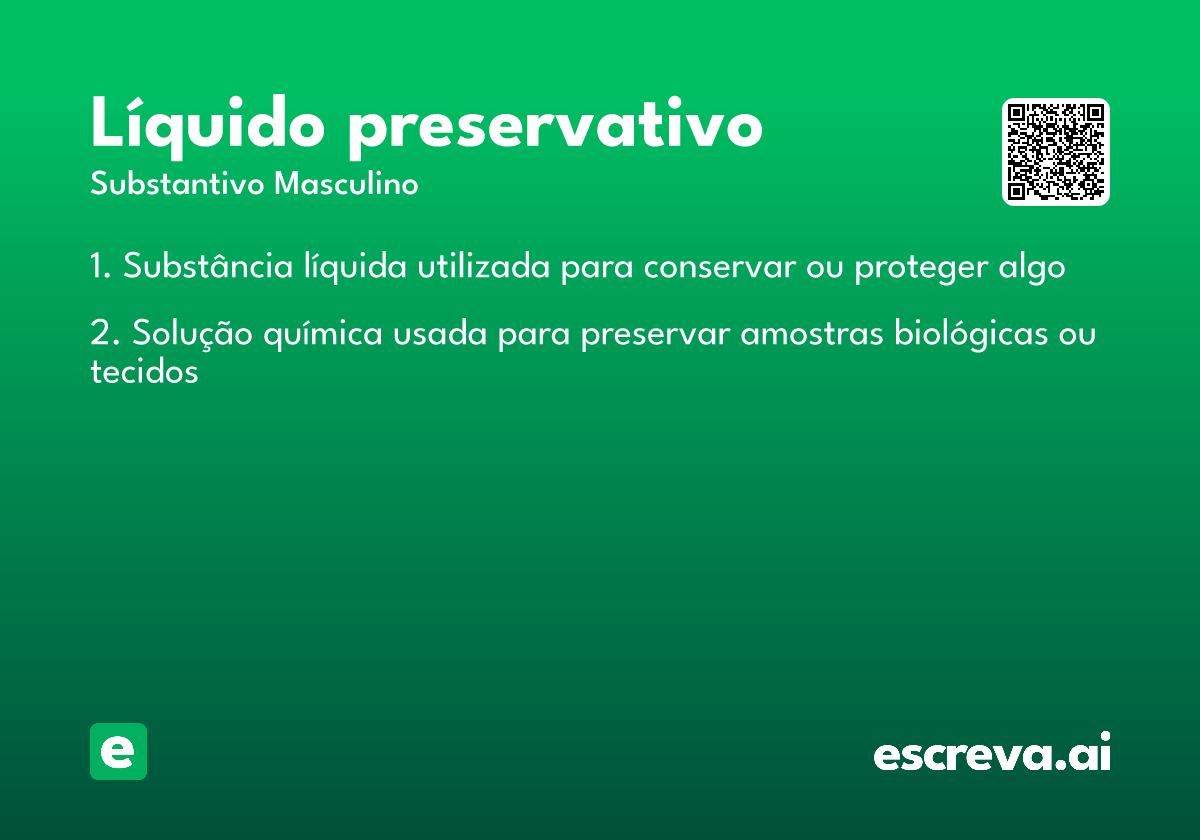 Líquido preservativo
Substantivo Masculino

1. Substância líquida utilizada para conservar ou proteger algo

2. Solução química usada para preservar amostras biológicas ou tecidos

e

escreva.ai